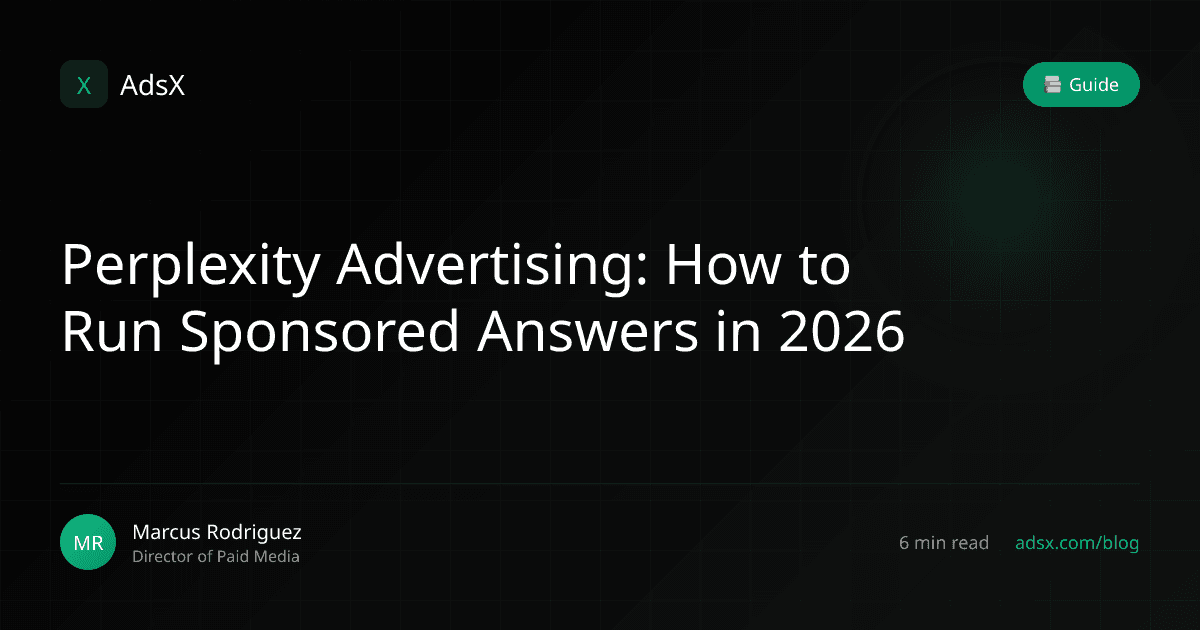 X AdsX

Guide

Perplexity Advertising: How to Run Sponsored Answers in 2026

MR Marcus Rodriguez
Director of Paid Media

6 min read adsx.com/blog